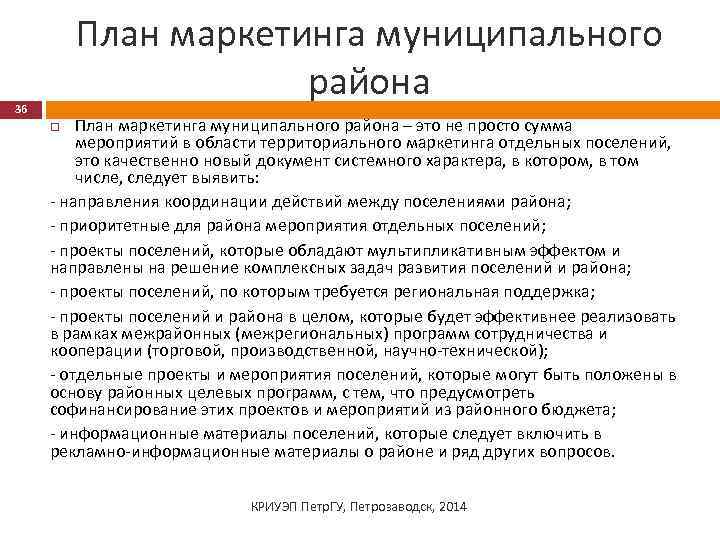 План маркетинга муниципального района

36

План маркетинга муниципального района – это не просто сумма мероприятий в области территориального маркетинга отдельных поселений, это качественно новый документ системного характера, в котором, в том числе, следует выявить:

- направления координации действий между поселениями района;

- приоритетные для района мероприятия отдельных поселений;

- проекты поселений, которые обладают мультипликативным эффектом и направлены на решение комплексных задач развития поселений и района;

- проекты поселений, по которым требуется региональная поддержка;

- проекты поселений и района в целом, которые будет эффективнее реализовать в рамках межрайонных (межрегиональных) программ сотрудничества и кооперации (торговой, производственной, научно-технической);

- отдельные проекты и мероприятия поселений, которые могут быть положены в основу районных целевых программ, с тем, что предусмотреть софинансирование этих проектов и мероприятий из районного бюджета;

- информационные материалы поселений, которые следует включить в рекламно-информационные материалы о районе и ряд других вопросов.

КРИУЭП ПетрГУ, Петрозаводск, 2014